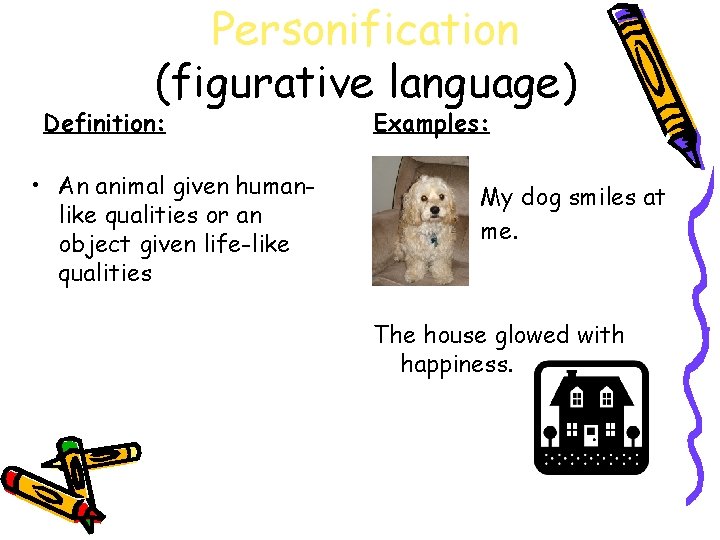 Personification
(figurative language)

Definition:

• An animal given human-like qualities or an object given life-like qualities

Examples:

My dog smiles at me.

The house glowed with happiness.